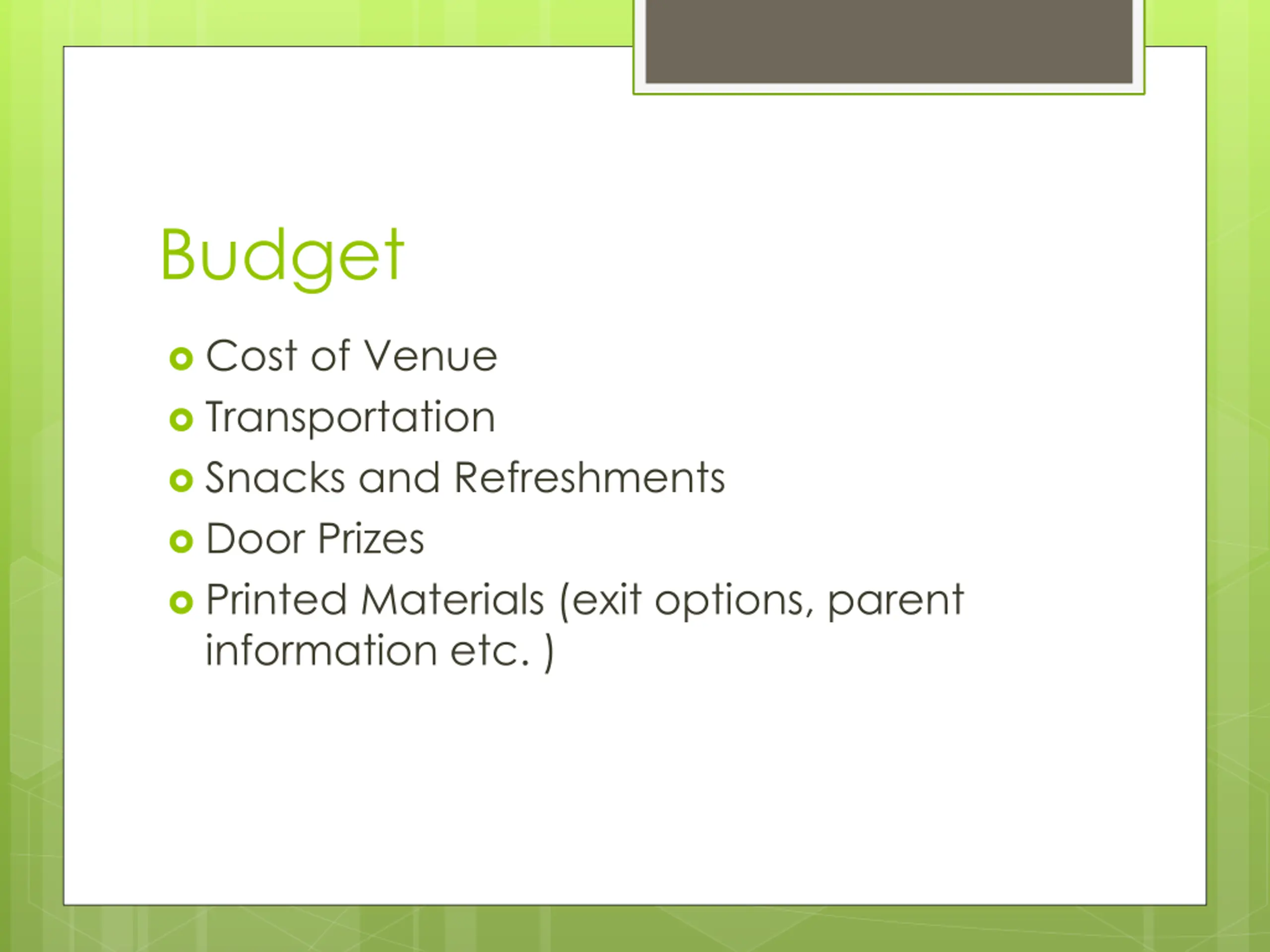 Budget

- Cost of Venue
- Transportation
- Snacks and Refreshments
- Door Prizes
- Printed Materials (exit options, parent information etc. )